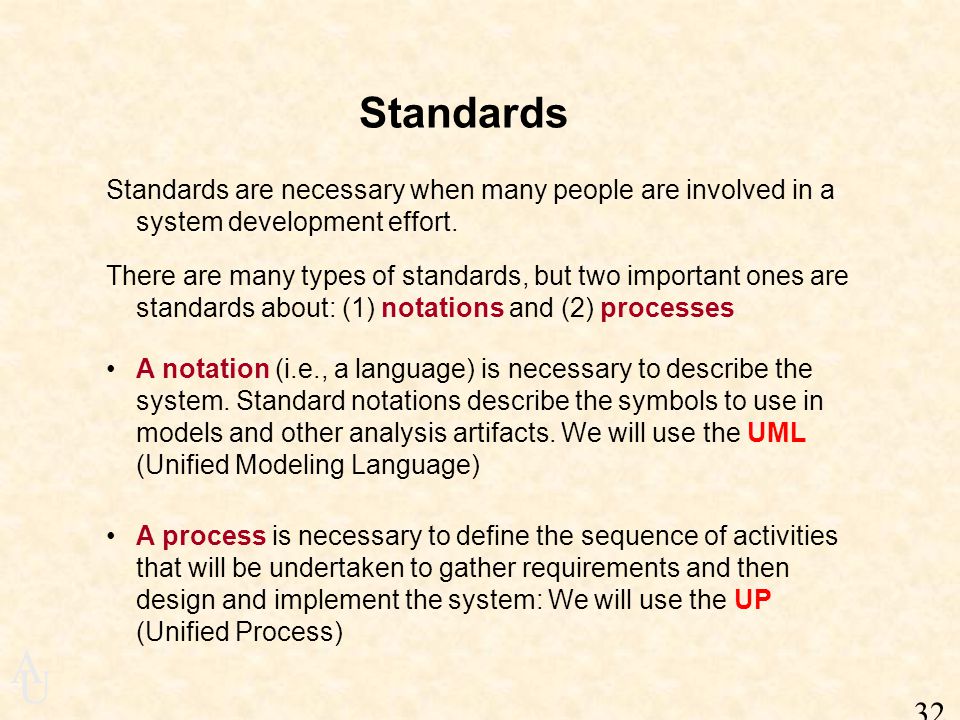 Standards

Standards are necessary when many people are involved in a system development effort.

There are many types of standards, but two important ones are standards about: (1) notations and (2) processes

• A notation (i.e., a language) is necessary to describe the system. Standard notations describe the symbols to use in models and other analysis artifacts. We will use the UML (Unified Modeling Language)

• A process is necessary to define the sequence of activities that will be undertaken to gather requirements and then design and implement the system: We will use the UP (Unified Process)

AU

32